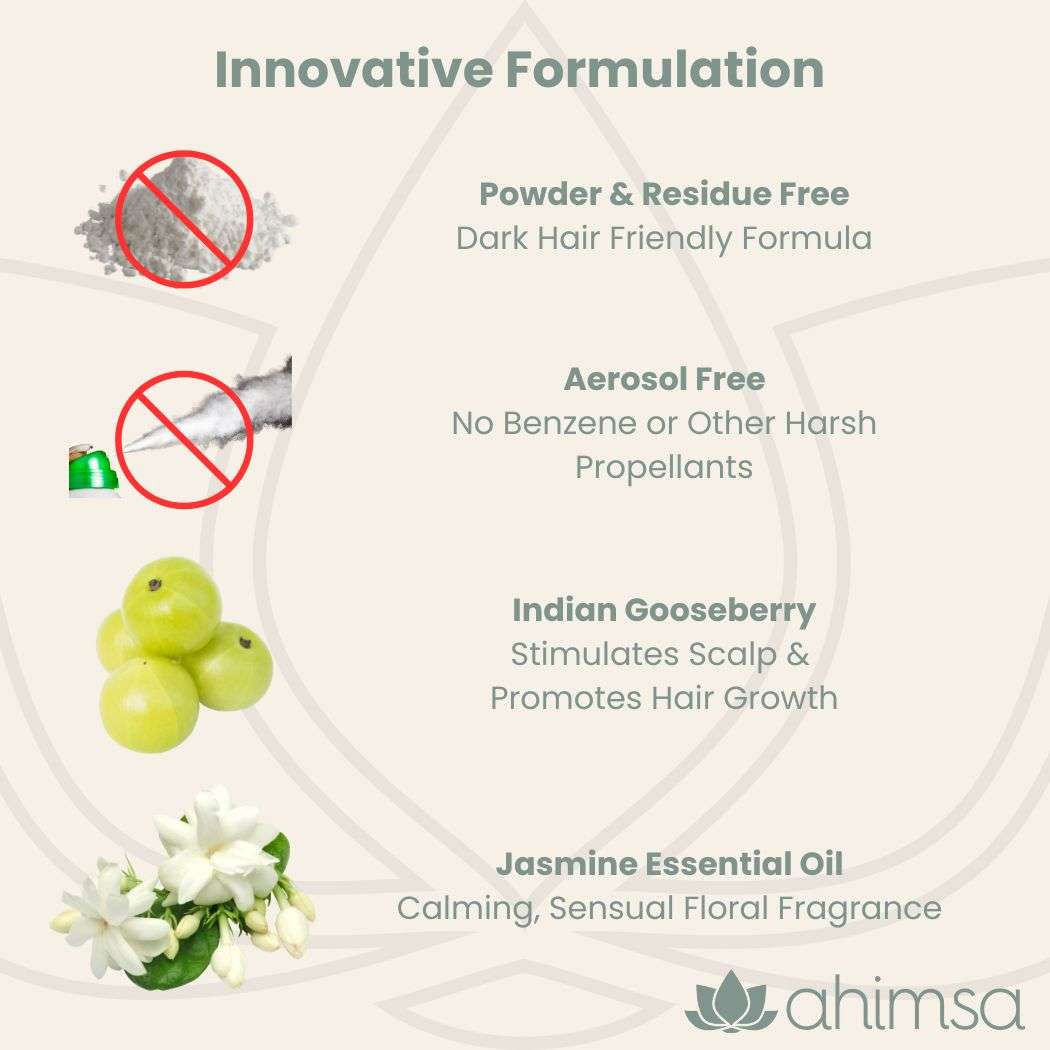 Innovative Formulation

Powder & Residue Free
Dark Hair Friendly Formula

Aerosol Free
No Benzene or Other Harsh Propellants

Indian Gooseberry
Stimulates Scalp & Promotes Hair Growth

Jasmine Essential Oil
Calming, Sensual Floral Fragrance

ahimsa